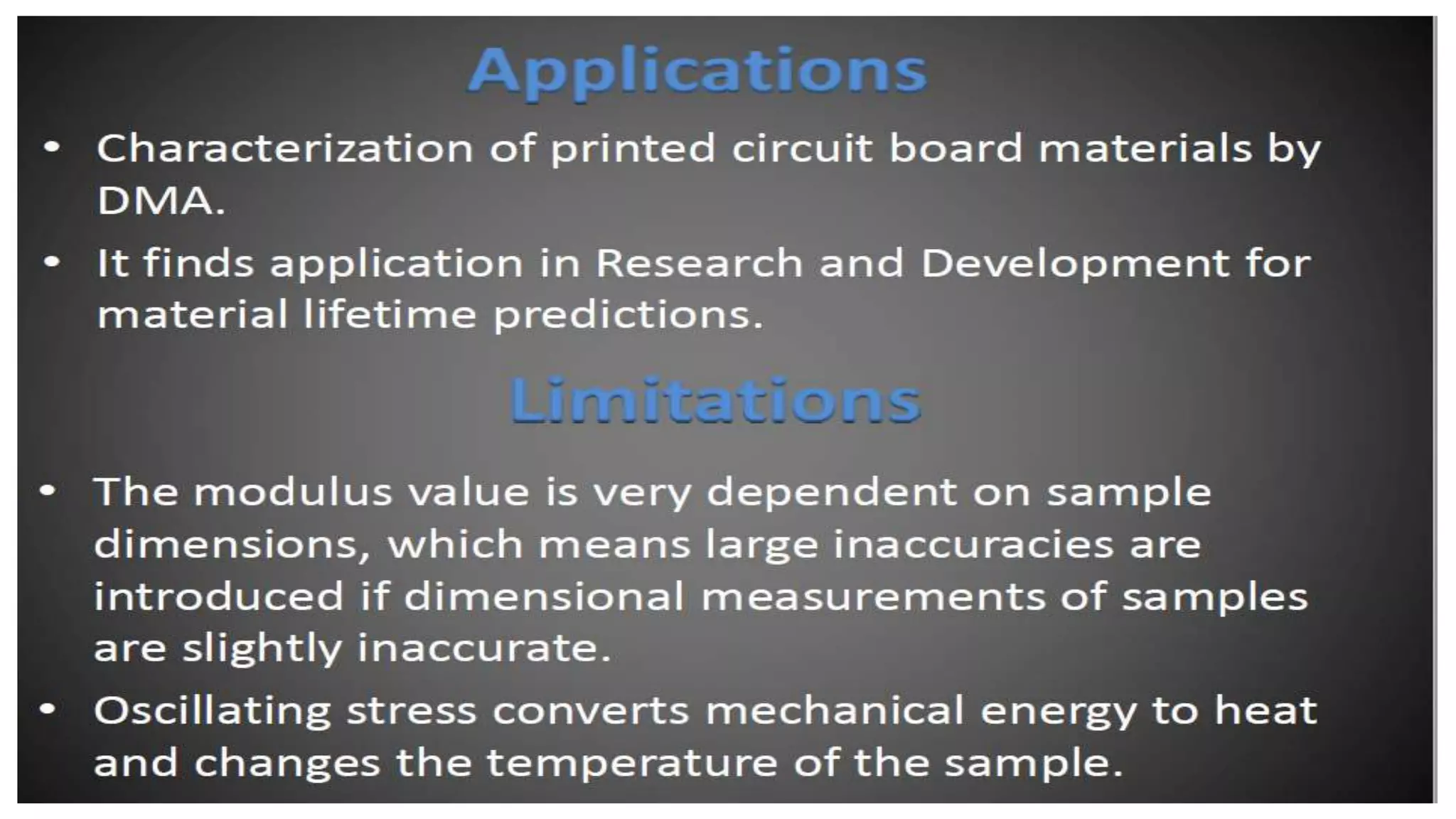 Applications

• Characterization of printed circuit board materials by DMA.

• It finds application in Research and Development for material lifetime predictions.

Limitations

• The modulus value is very dependent on sample dimensions, which means large inaccuracies are introduced if dimensional measurements of samples are slightly inaccurate.

• Oscillating stress converts mechanical energy to heat and changes the temperature of the sample.